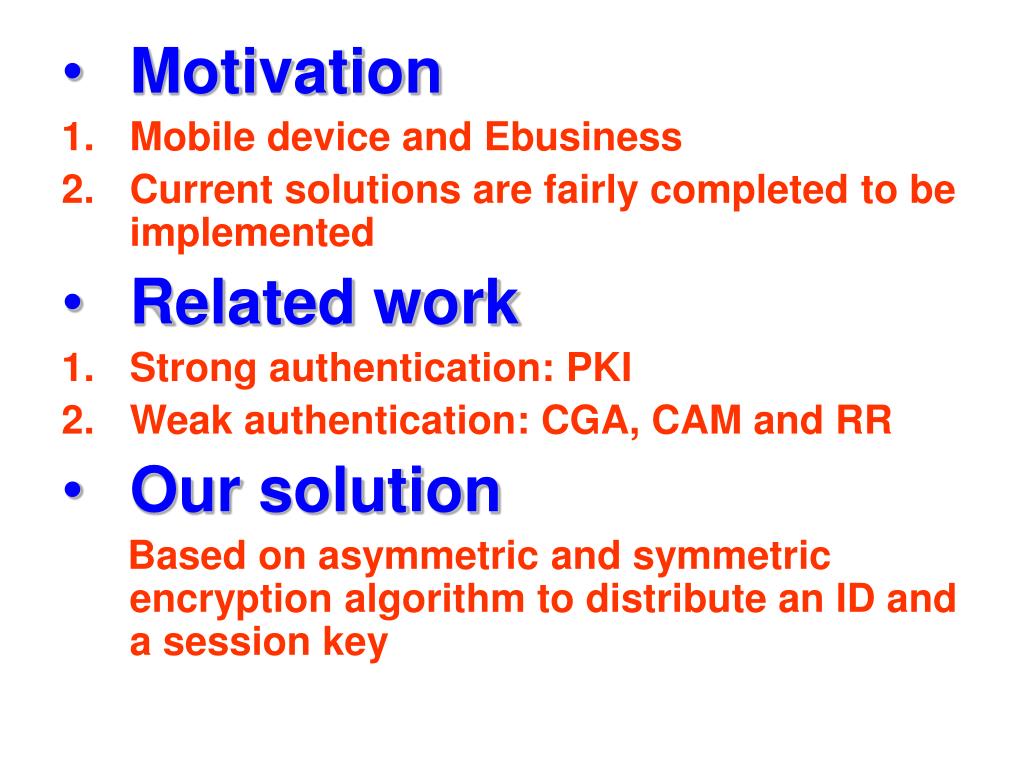 • Motivation
1. Mobile device and Ebusiness
2. Current solutions are fairly completed to be implemented

• Related work
1. Strong authentication: PKI
2. Weak authentication: CGA, CAM and RR

• Our solution

Based on asymmetric and symmetric encryption algorithm to distribute an ID and a session key